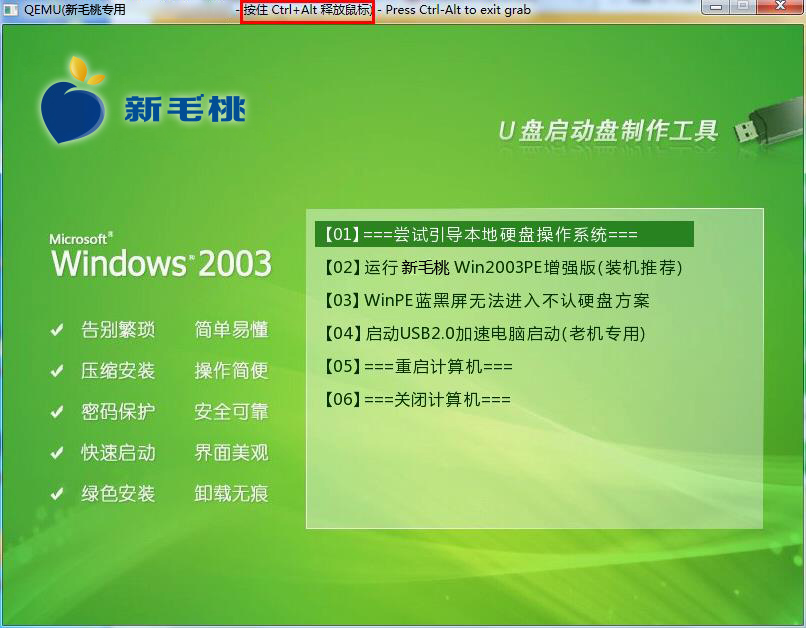 QEMU(新毛桃专用 - 按住 Ctrl+Alt 释放鼠标) - Press Ctrl-Alt to exit grab

新毛桃

U盘启动盘制作工具

Microsoft® Windows® 2003

✔ 告别繁琐 简单易懂
✔ 压缩安装 操作简便
✔ 密码保护 安全可靠
✔ 快速启动 界面美观
✔ 绿色安装 卸载无痕

【01】===尝试引导本地硬盘操作系统===
【02】运行 新毛桃 Win2003PE增强版(装机推荐)
【03】WinPE蓝黑屏无法进入不认硬盘方案
【04】启动USB2.0加速电脑启动(老机专用)
【05】===重启计算机===
【06】===关闭计算机===